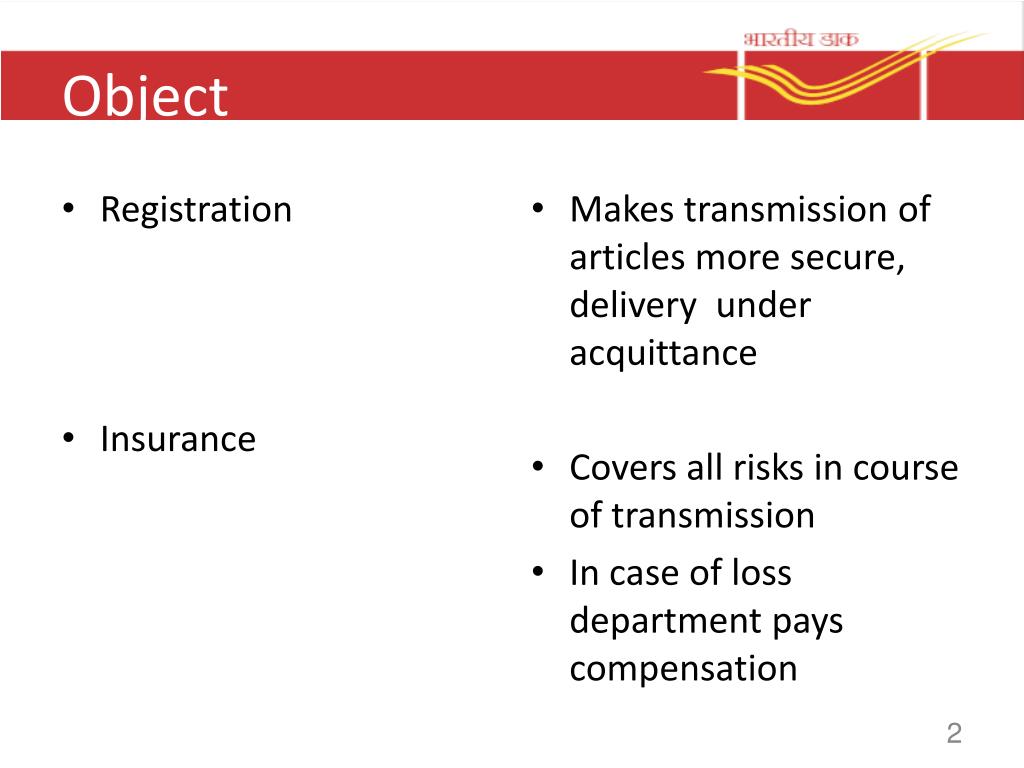 भारतीय डाक

Object

• Registration

• Insurance

• Makes transmission of articles more secure, delivery  under acquittance

• Covers all risks in course of transmission
• In case of loss department pays compensation

2